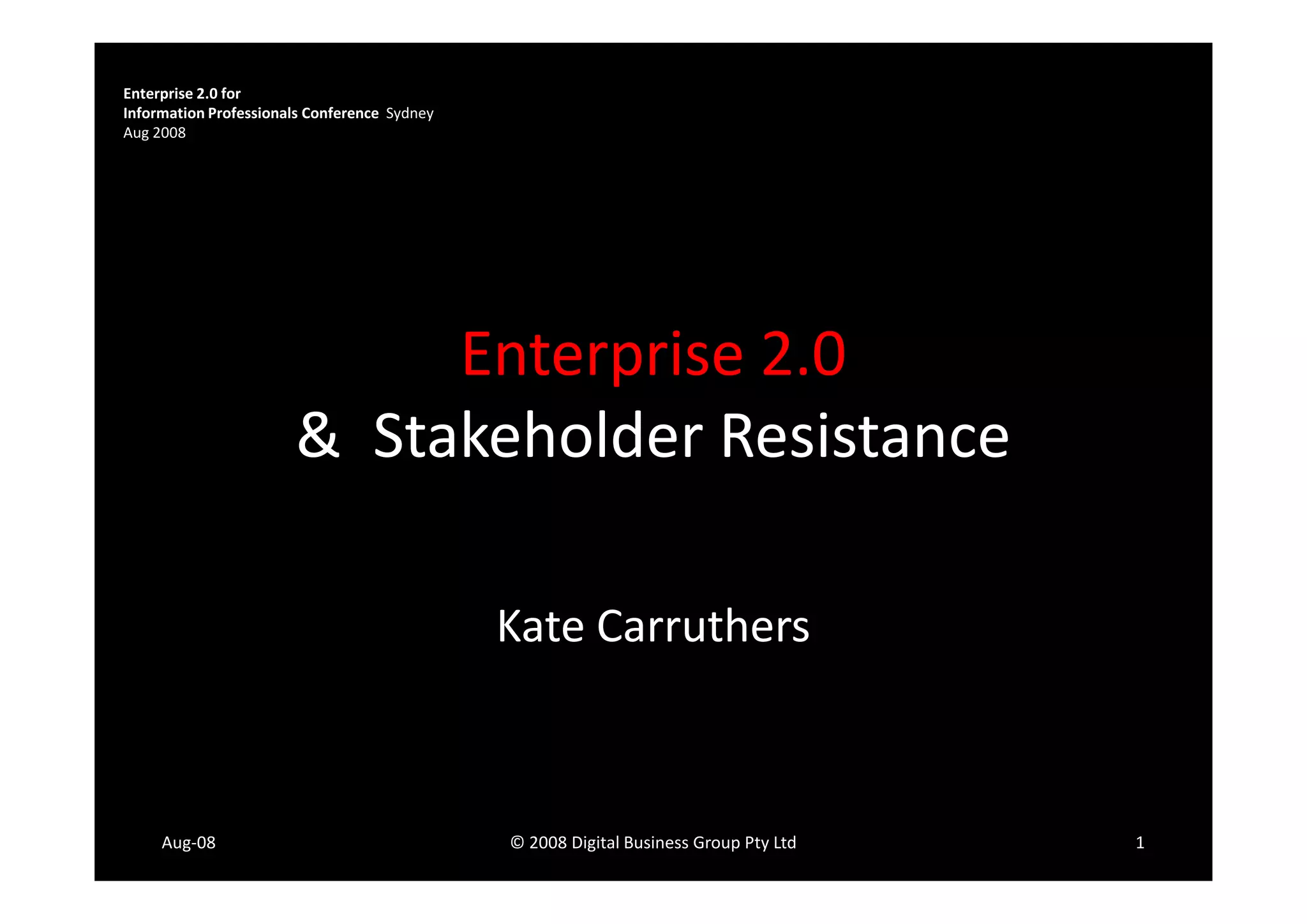 Enterprise 2.0 for
Information Professionals Conference Sydney
Aug 2008

Enterprise 2.0
& Stakeholder Resistance

Kate Carruthers

Aug-08 © 2008 Digital Business Group Pty Ltd 1